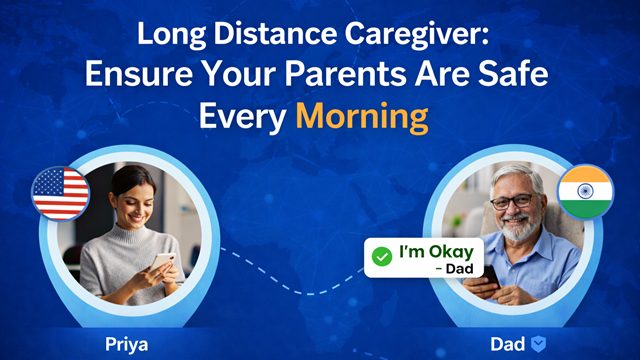 Long Distance Caregiver: Ensure Your Parents Are Safe Every Morning

I'm Okay
- Dad

Priya

Dad